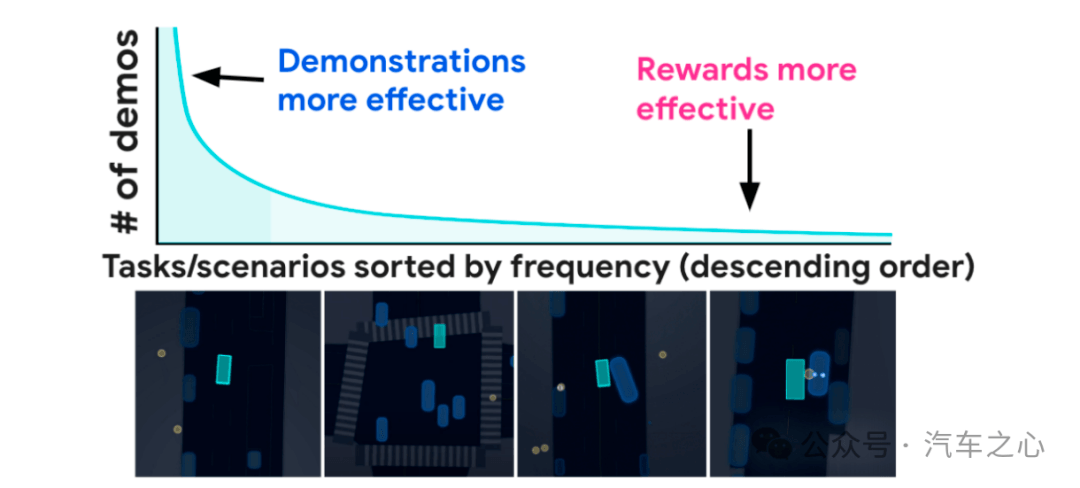 # of demos

Demonstrations more effective

Rewards more effective

Tasks/scenarios sorted by frequency (descending order)

公众号 · 汽车之心